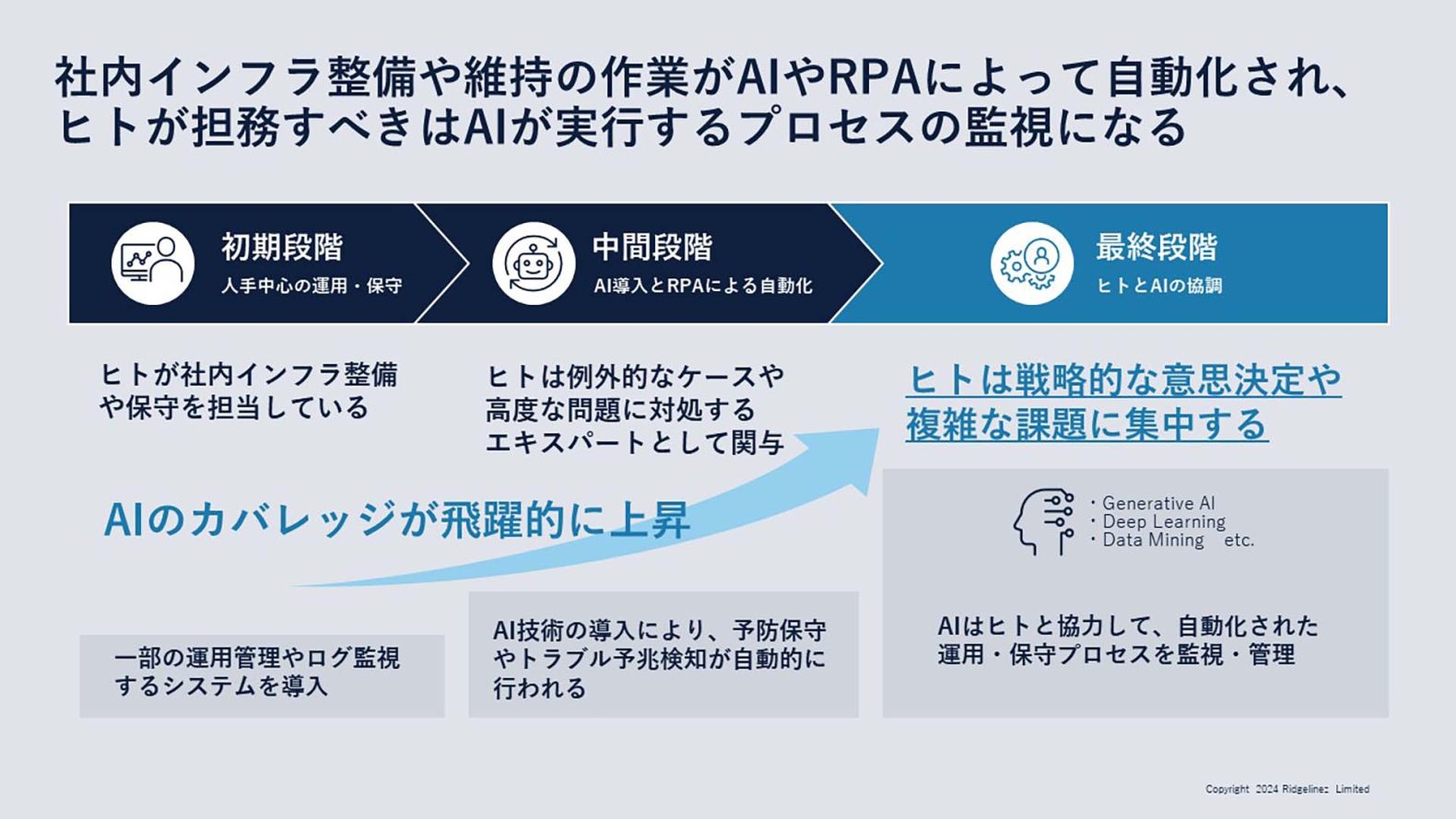 社内インフラ整備や維持の作業がAIやRPAによって自動化され、ヒトが担務すべきはAIが実行するプロセスの監視になる

初期段階
人手中心の運用・保守

中間段階
AI導入とRPAによる自動化

最終段階
ヒトとAIの協調

ヒトが社内インフラ整備や保守を担当している

ヒトは例外的なケースや高度な問題に対処するエキスパートとして関与

ヒトは戦略的な意思決定や複雑な課題に集中する

AIのカバレッジが飛躍的に上昇

・Generative AI
・Deep Learning
・Data Mining　etc.

一部の運用管理やログ監視するシステムを導入

AI技術の導入により、予防保守やトラブル予兆検知が自動的に行われる

AIはヒトと協力して、自動化された運用・保守プロセスを監視・管理

Copyright 2024 Ridgelinez Limited